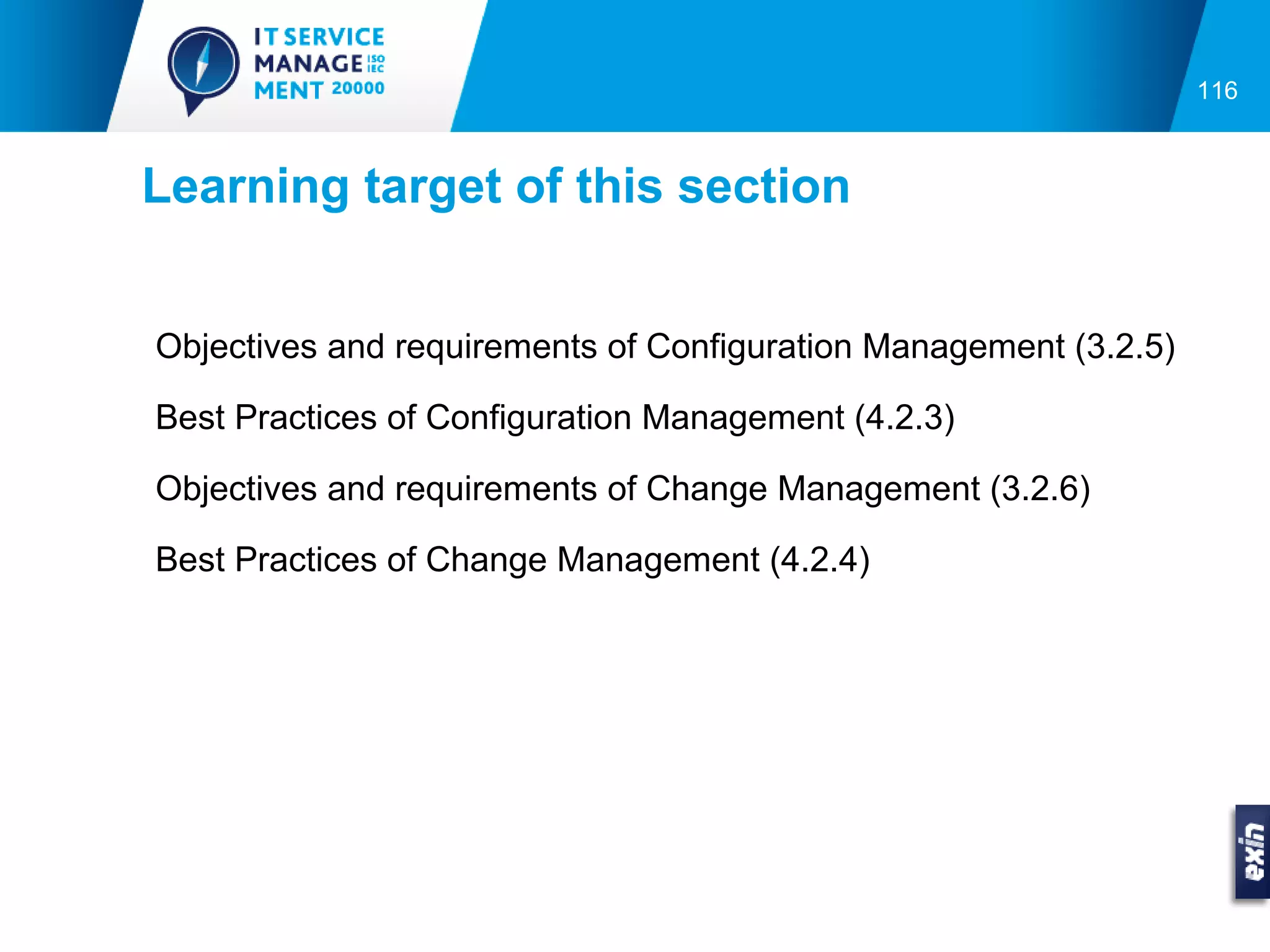 IT SERVICE MANAGE ISO IEC MENT 20000

116

Learning target of this section

Objectives and requirements of Configuration Management (3.2.5)

Best Practices of Configuration Management (4.2.3)

Objectives and requirements of Change Management (3.2.6)

Best Practices of Change Management (4.2.4)

exin